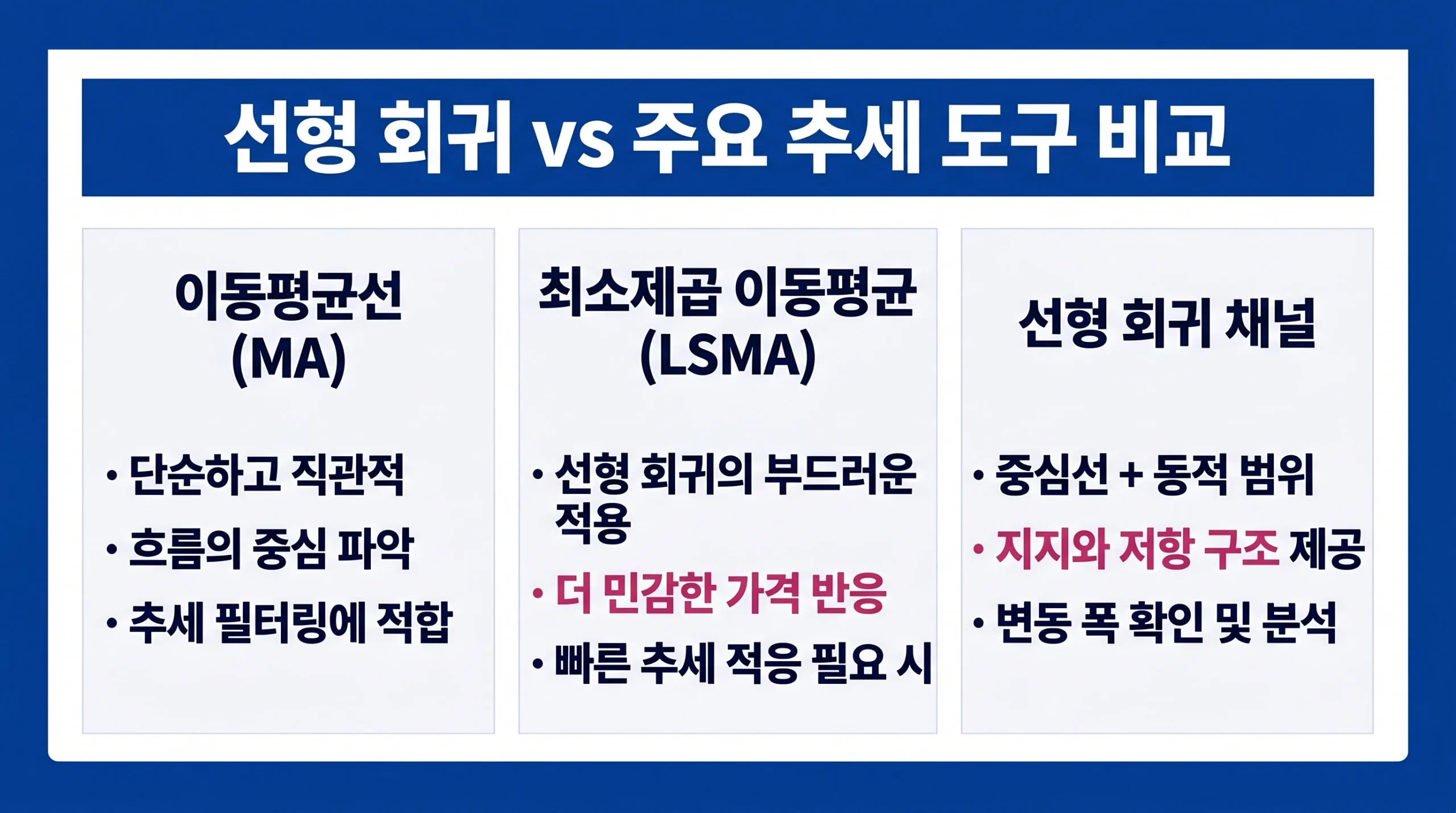 선형 회귀 vs 주요 추세 도구 비교

이동평균선 (MA)

• 단순하고 직관적
• 흐름의 중심 파악
• 추세 필터링에 적합

최소제곱 이동평균 (LSMA)

• 선형 회귀의 부드러운 적용
• 더 민감한 가격 반응
• 빠른 추세 적응 필요 시

선형 회귀 채널

• 중심선 + 동적 범위
• 지지와 저항 구조 제공
• 변동 폭 확인 및 분석